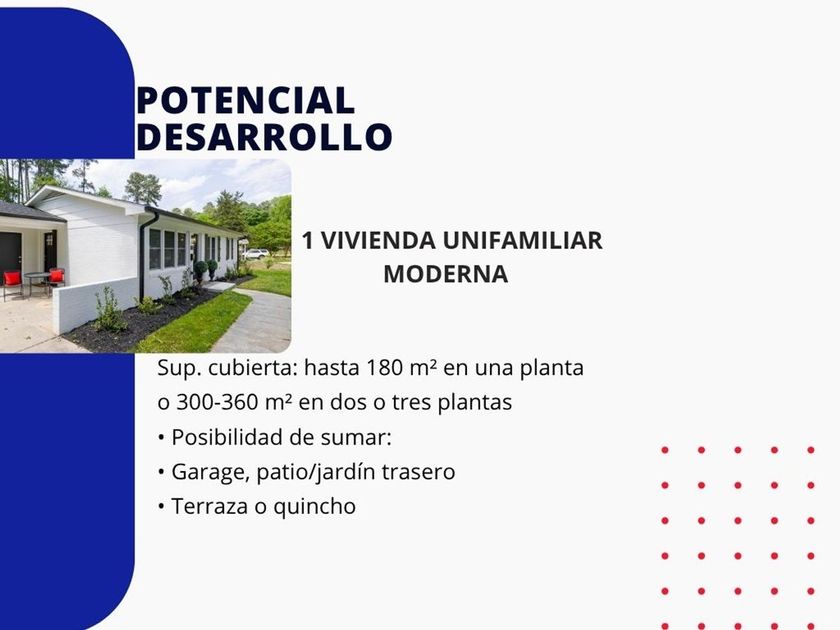 POTENCIAL DESARROLLO

1 VIVIENDA UNIFAMILIAR MODERNA

Sup. cubierta: hasta 180 m² en una planta o 300-360 m² en dos o tres plantas
• Posibilidad de sumar:
• Garage, patio/jardín trasero
• Terraza o quincho